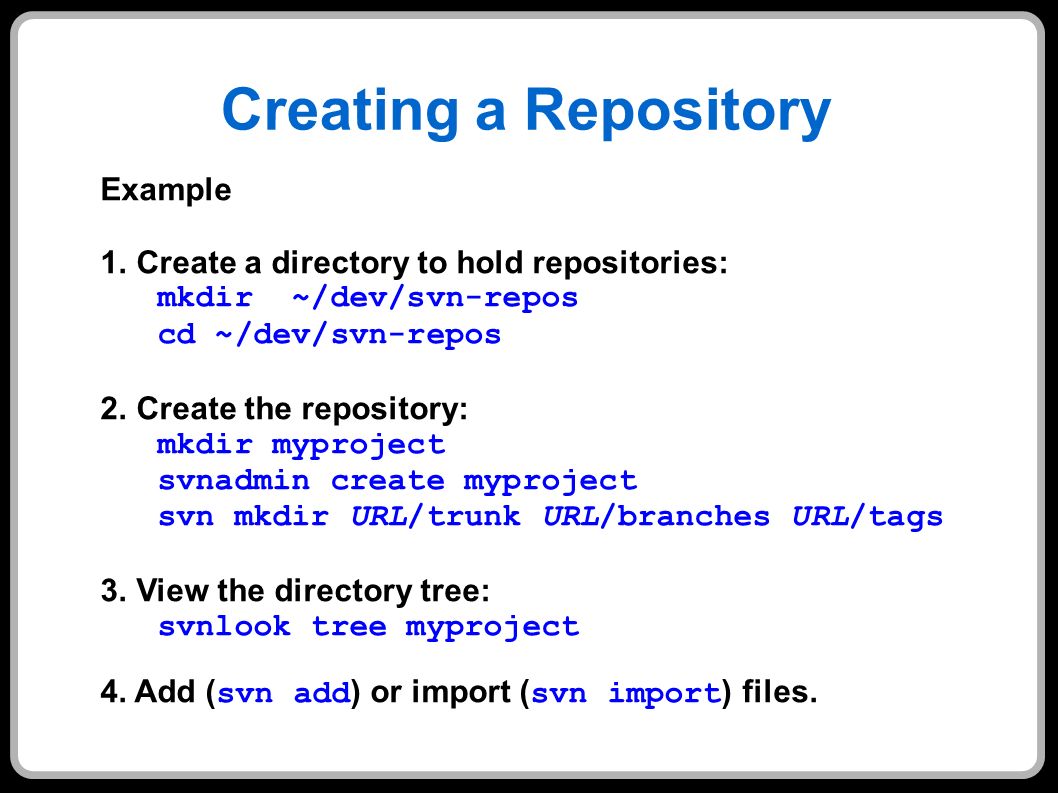 Creating a Repository

Example

1. Create a directory to hold repositories:
mkdir ~/dev/svn-repos
cd ~/dev/svn-repos

2. Create the repository:
mkdir myproject
svnadmin create myproject
svn mkdir URL/trunk URL/branches URL/tags

3. View the directory tree:
svnlook tree myproject

4. Add (svn add) or import (svn import) files.